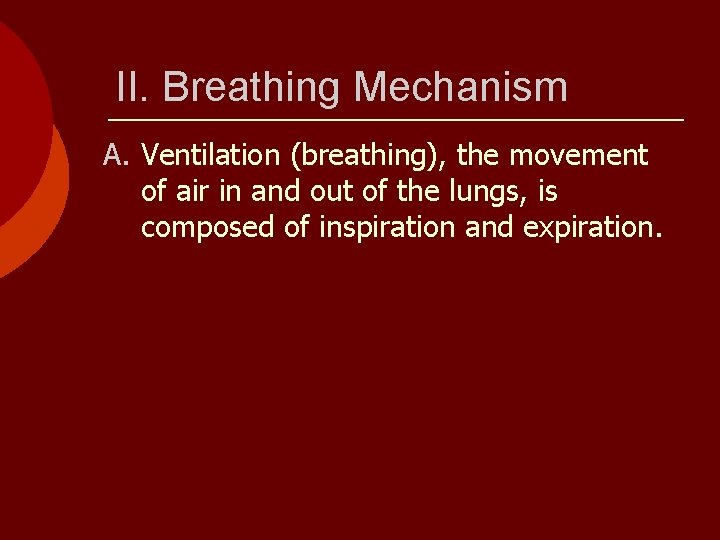 II. Breathing Mechanism

A. Ventilation (breathing), the movement of air in and out of the lungs, is composed of inspiration and expiration.